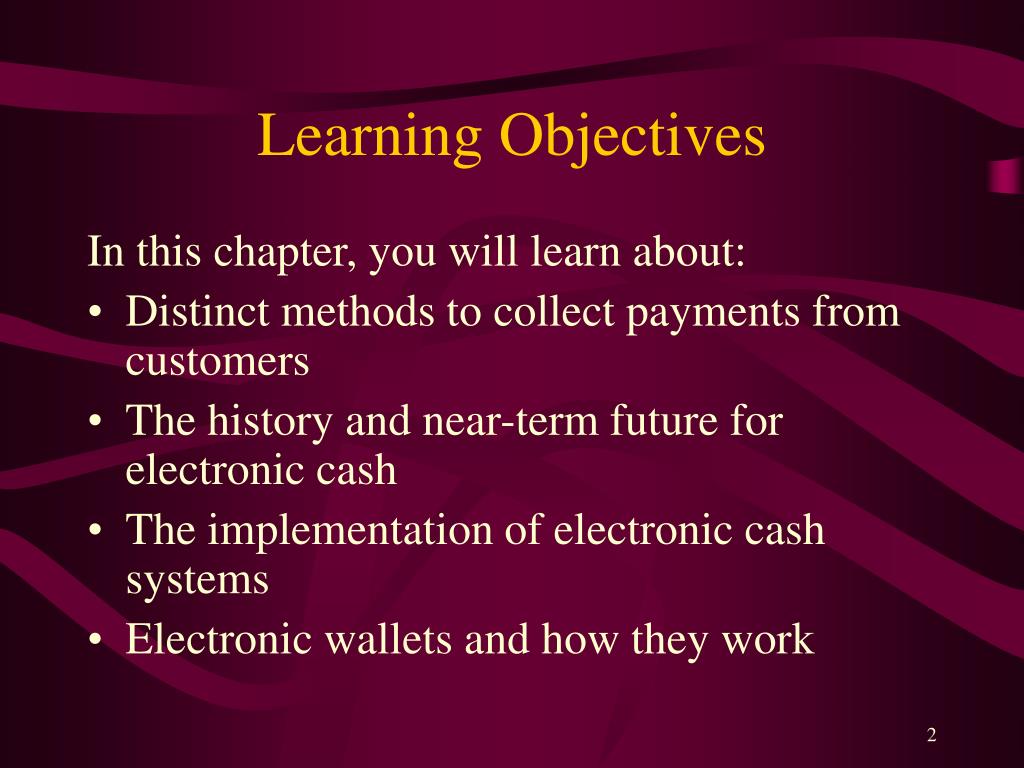 Learning Objectives

In this chapter, you will learn about:

• Distinct methods to collect payments from customers
• The history and near-term future for electronic cash
• The implementation of electronic cash systems
• Electronic wallets and how they work

2